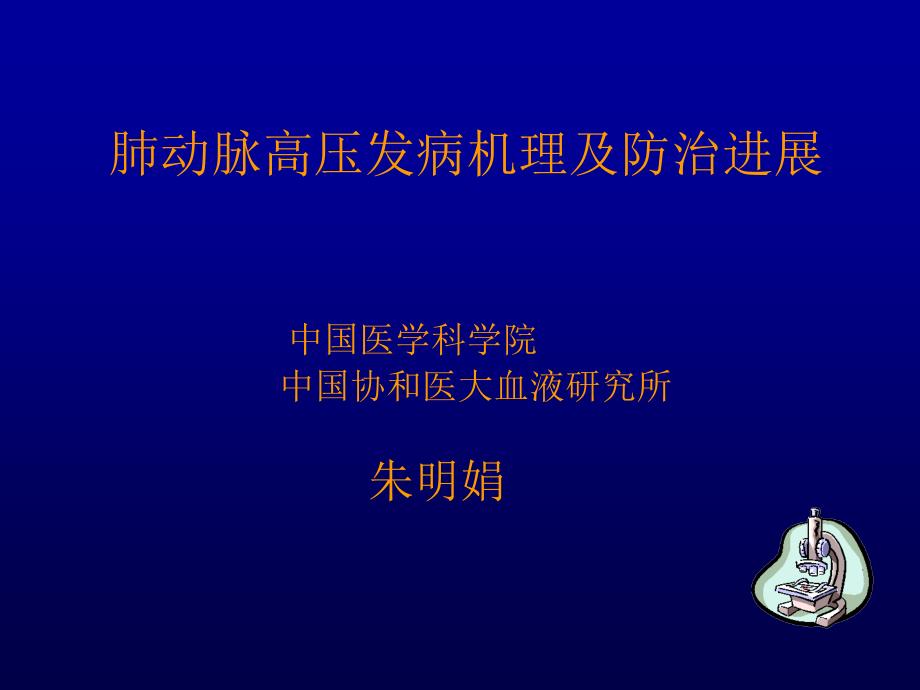 肺动脉高压发病机理及防治进展

中国医学科学院
中国协和医大血液研究所

朱明娟